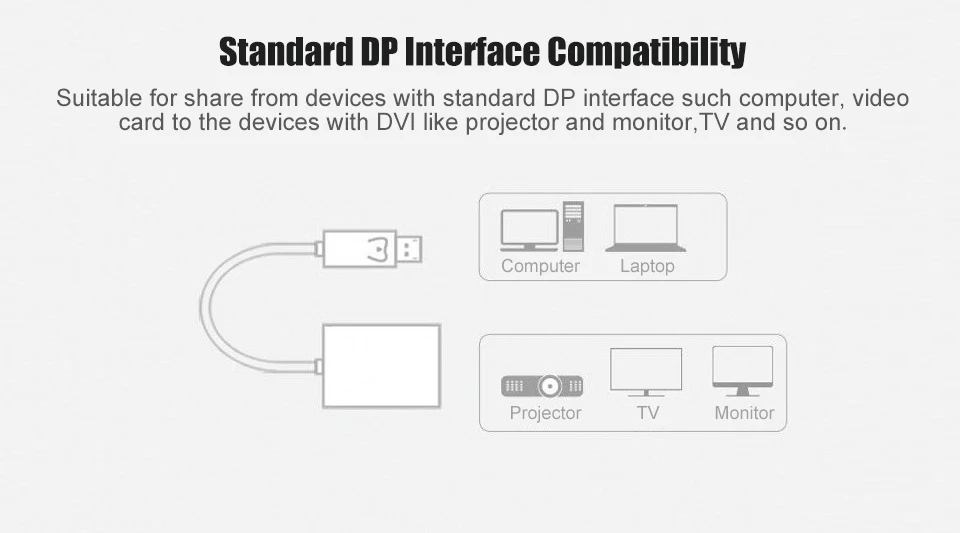 Standard DP Interface Compatibility

Suitable for share from devices with standard DP interface such computer, video card to the devices with DVI like projector and monitor,TV and so on.

Computer
Laptop

Projector
TV
Monitor